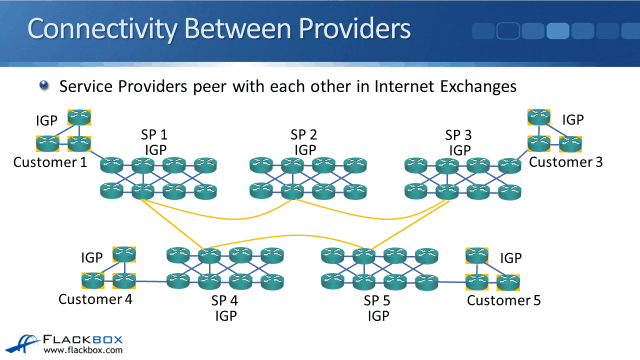 Connectivity Between Providers

Service Providers peer with each other in Internet Exchanges

IGP

Customer 1

SP 1
IGP

SP 2
IGP

SP 3
IGP

IGP

Customer 3

IGP

Customer 4

SP 4
IGP

SP 5
IGP

IGP

Customer 5

FLACKBOX
www.flackbox.com